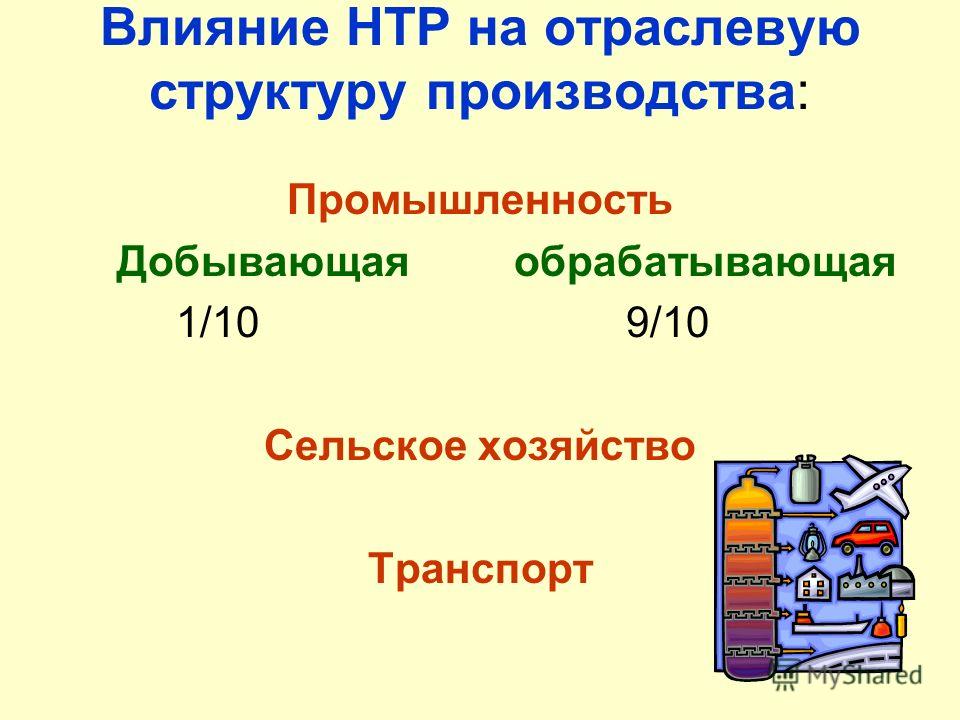 Влияние НТР на отраслевую структуру производства:

Промышленность
Добывающая обрабатывающая
1/10 9/10

Сельское хозяйство

Транспорт

MyShared